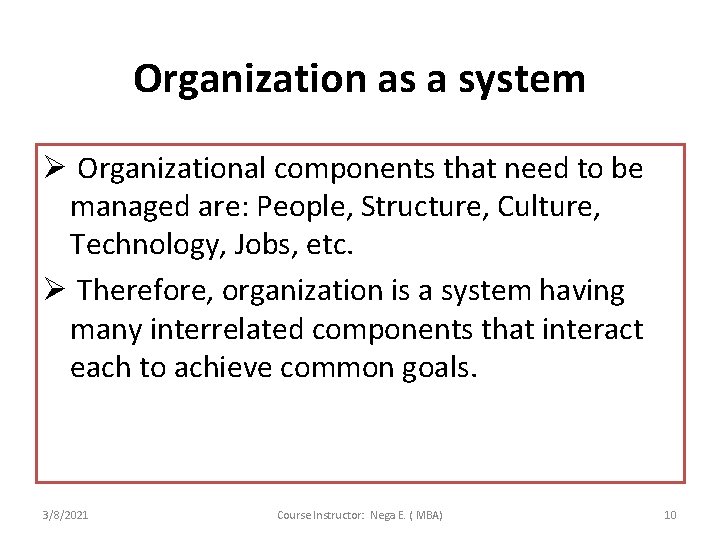 Organization as a system

➢ Organizational components that need to be managed are: People, Structure, Culture, Technology, Jobs, etc.

➢ Therefore, organization is a system having many interrelated components that interact each to achieve common goals.

3/8/2021

Course Instructor: Nega E. ( MBA)

10